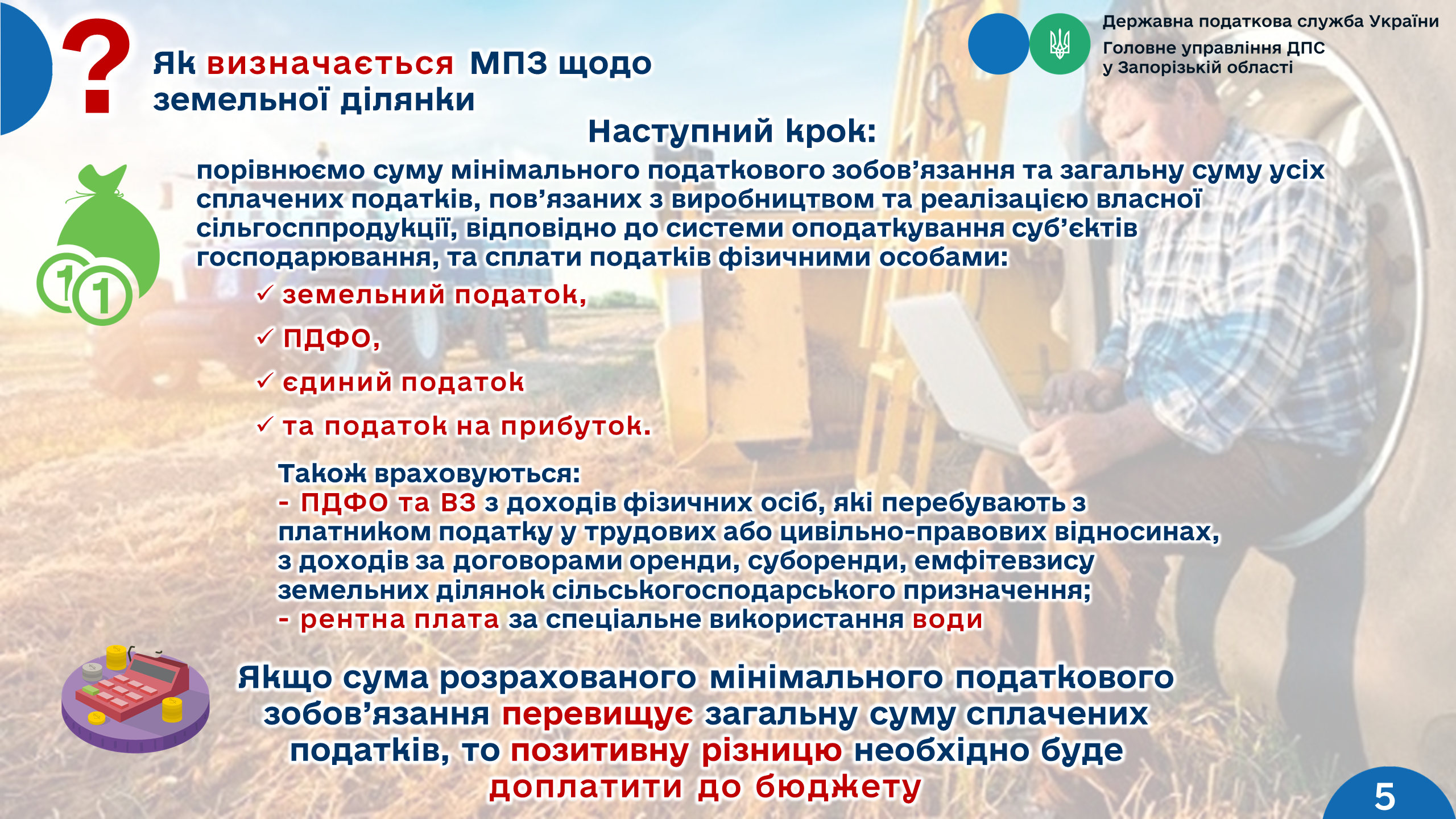 ?
Як визначається МПЗ щодо земельної ділянки

Державна податкова служба України
Головне управління ДПС у Запорізькій області

Наступний крок:

порівнюємо суму мінімального податкового зобов'язання та загальну суму усіх сплачених податків, пов'язаних з виробництвом та реалізацією власної сільгосппродукції, відповідно до системи оподаткування суб'єктів господарювання, та сплати податків фізичними особами:

✓ земельний податок,
✓ ПДФО,
✓ єдиний податок
✓ та податок на прибуток.

Також враховуються:
- ПДФО та ВЗ з доходів фізичних осіб, які перебувають з платником податку у трудових або цивільно-правових відносинах, з доходів за договорами оренди, суборенди, емфітевзису земельних ділянок сільськогосподарського призначення;
- рентна плата за спеціальне використання води

Якщо сума розрахованого мінімального податкового зобов'язання перевищує загальну суму сплачених податків, то позитивну різницю необхідно буде доплатити до бюджету

5